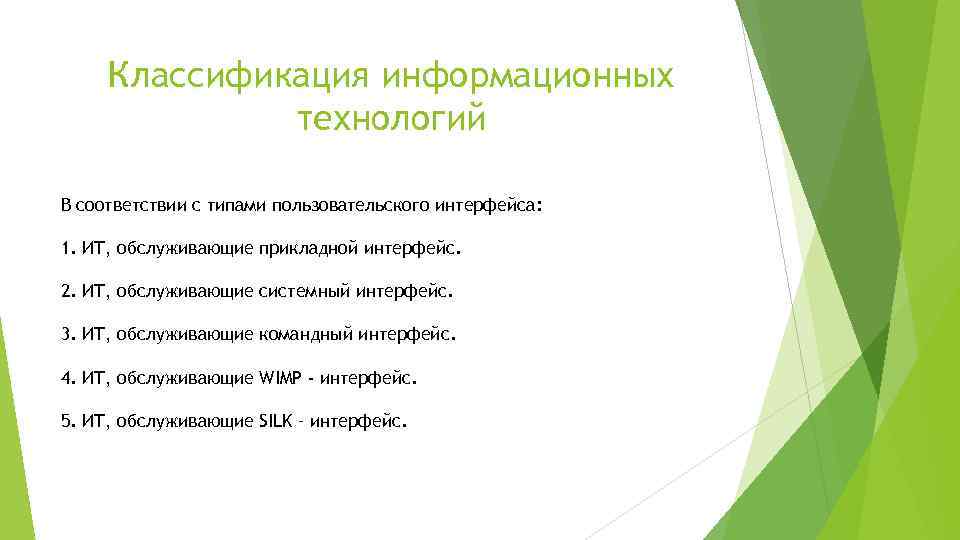 Классификация информационных технологий

В соответствии с типами пользовательского интерфейса:

1. ИТ, обслуживающие прикладной интерфейс.

2. ИТ, обслуживающие системный интерфейс.

3. ИТ, обслуживающие командный интерфейс.

4. ИТ, обслуживающие WIMP - интерфейс.

5. ИТ, обслуживающие SILK - интерфейс.